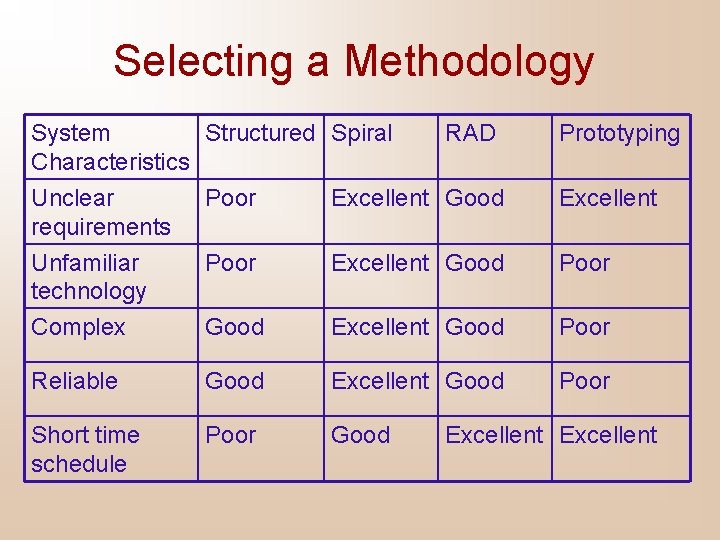 Selecting a Methodology

| System Characteristics | Structured | Spiral | RAD | Prototyping |
|---|---|---|---|---|
| Unclear requirements | Poor | Excellent | Good | Excellent |
| Unfamiliar technology | Poor | Excellent | Good | Poor |
| Complex | Good | Excellent | Good | Poor |
| Reliable | Good | Excellent | Good | Poor |
| Short time schedule | Poor | Good | Excellent | Excellent |